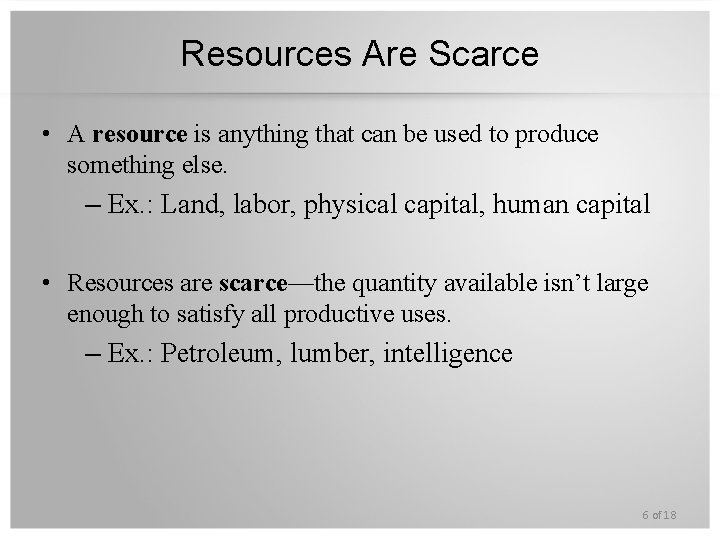 Resources Are Scarce

• A resource is anything that can be used to produce something else.

– Ex.: Land, labor, physical capital, human capital

• Resources are scarce—the quantity available isn’t large enough to satisfy all productive uses.

– Ex.: Petroleum, lumber, intelligence

6 of 18